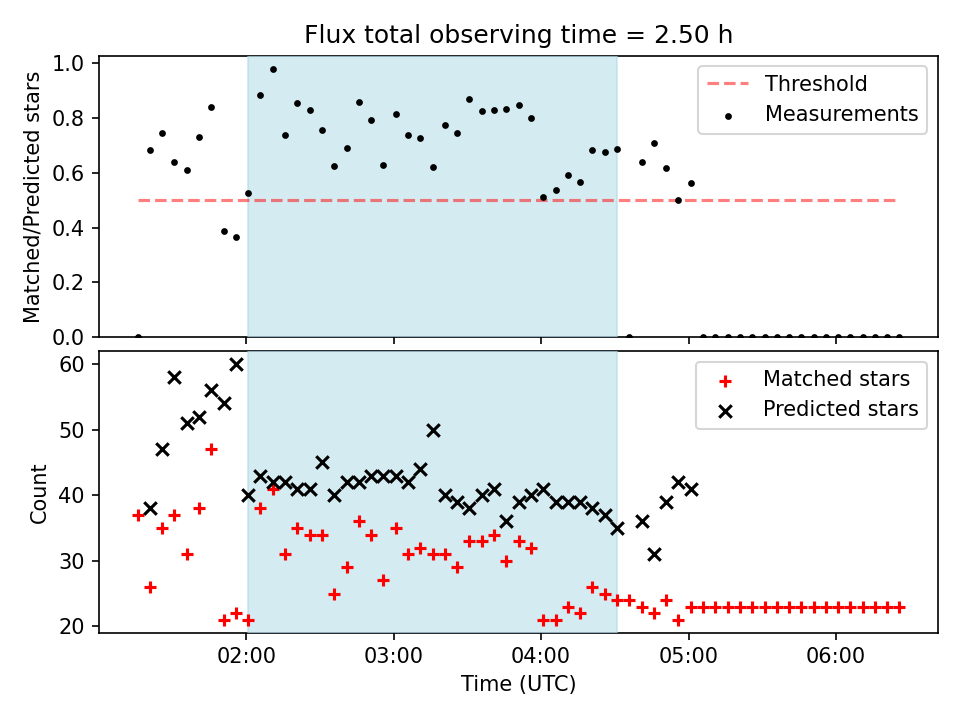 Flux total observing time = 2.50 h

Matched/Predicted stars

1.0
0.8
0.6
0.4
0.2
0.0

Threshold
Measurements

Count

60
50
40
30
20

Matched stars
Predicted stars

02:00
03:00
04:00
05:00
06:00

Time (UTC)